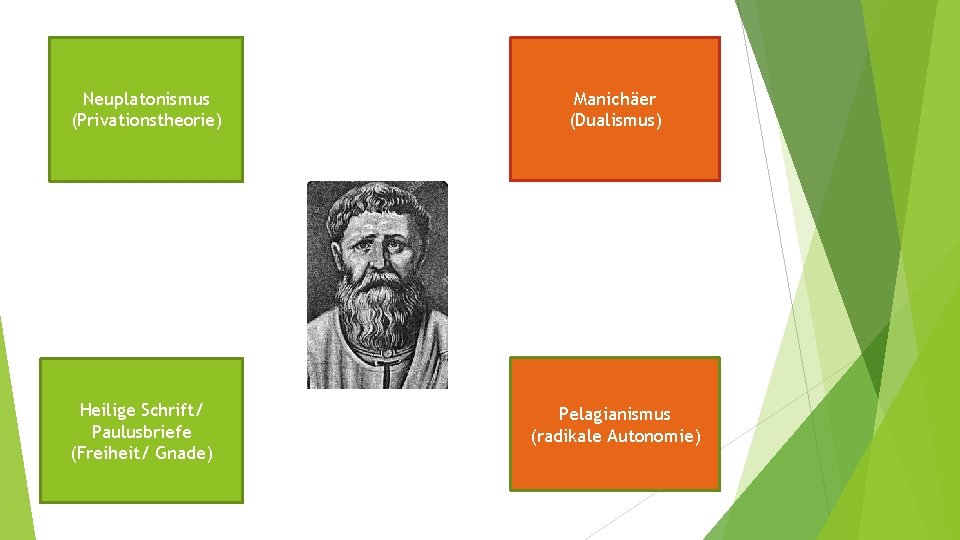 Neuplatonismus
(Privationstheorie)

Manichäer
(Dualismus)

Heilige Schrift/
Paulusbriefe
(Freiheit/ Gnade)

Pelagianismus
(radikale Autonomie)